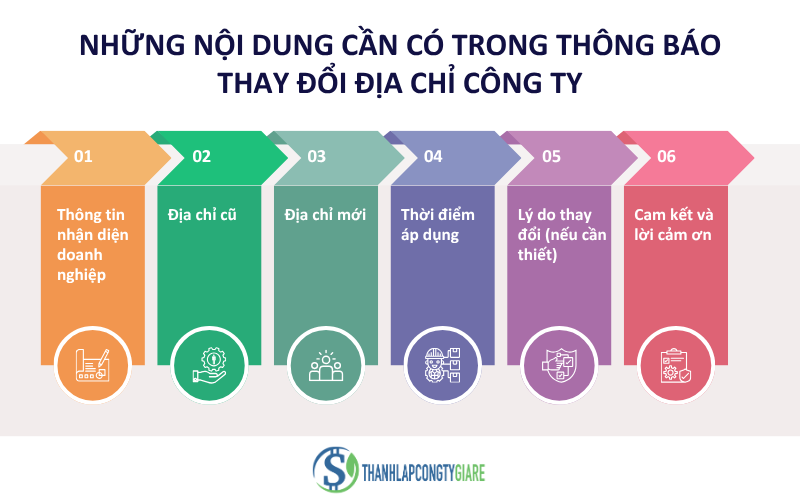 NHỮNG NỘI DUNG CẦN CÓ TRONG THÔNG BÁO THAY ĐỔI ĐỊA CHỈ CÔNG TY

01
Thông tin nhận diện doanh nghiệp

02
Địa chỉ cũ

03
Địa chỉ mới

04
Thời điểm áp dụng

05
Lý do thay đổi (nếu cần thiết)

06
Cam kết và lời cảm ơn

THANHLAPCONGTYGIARE